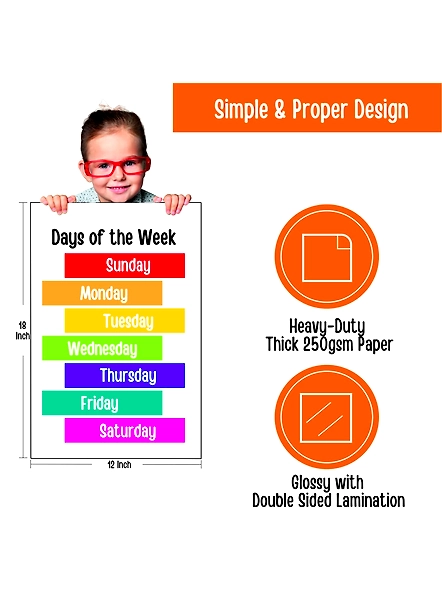 Simple & Proper Design

Days of the Week

Sunday

Monday

Tuesday

Wednesday

Thursday

Friday

Saturday

18 Inch

12 Inch

Heavy-Duty
Thick 250gsm Paper

Glossy with
Double Sided Lamination